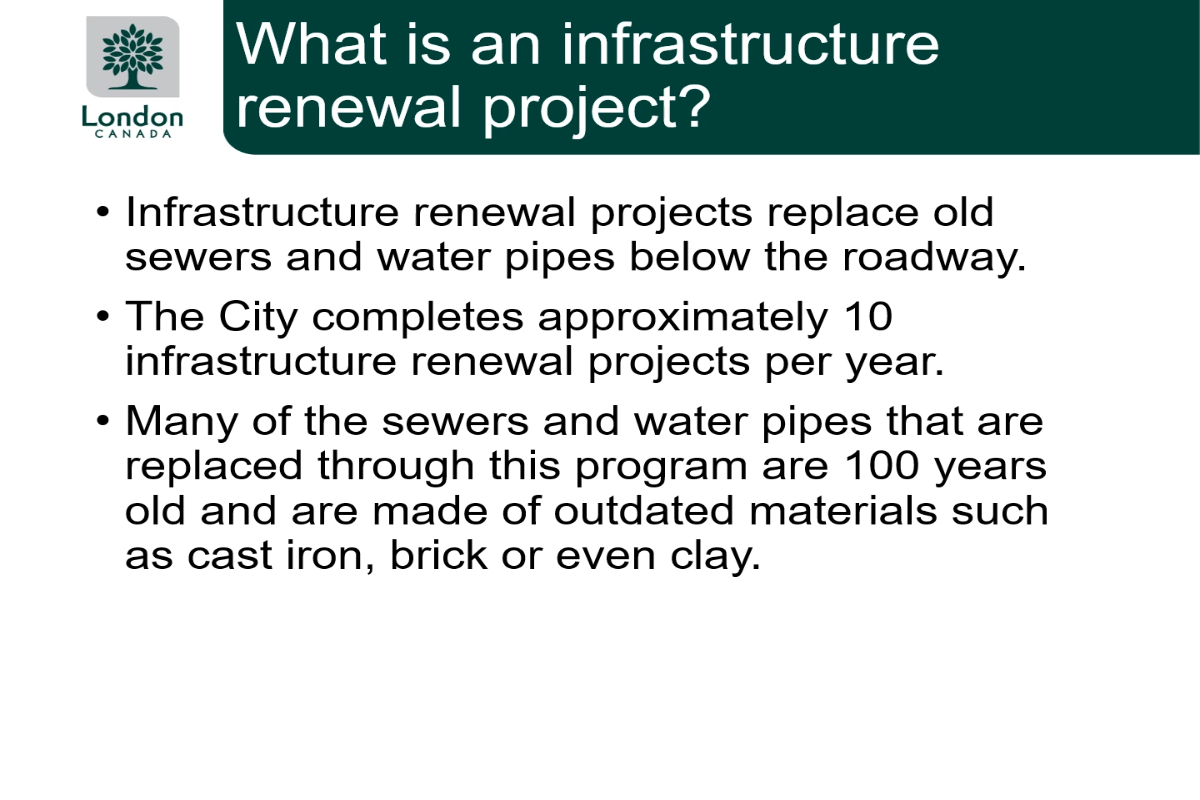 London
CANADA

What is an infrastructure renewal project?

• Infrastructure renewal projects replace old sewers and water pipes below the roadway.

• The City completes approximately 10 infrastructure renewal projects per year.

• Many of the sewers and water pipes that are replaced through this program are 100 years old and are made of outdated materials such as cast iron, brick or even clay.